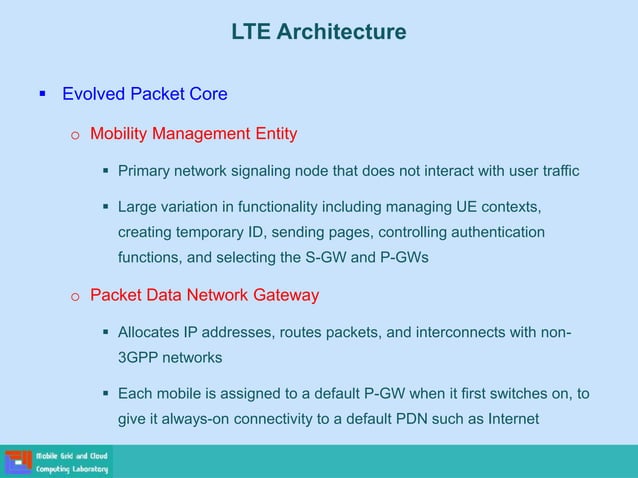 LTE Architecture

▪ Evolved Packet Core

o Mobility Management Entity

▪ Primary network signaling node that does not interact with user traffic

▪ Large variation in functionality including managing UE contexts, creating temporary ID, sending pages, controlling authentication functions, and selecting the S-GW and P-GWs

o Packet Data Network Gateway

▪ Allocates IP addresses, routes packets, and interconnects with non-3GPP networks

▪ Each mobile is assigned to a default P-GW when it first switches on, to give it always-on connectivity to a default PDN such as Internet

Mobile Grid and Cloud Computing Laboratory